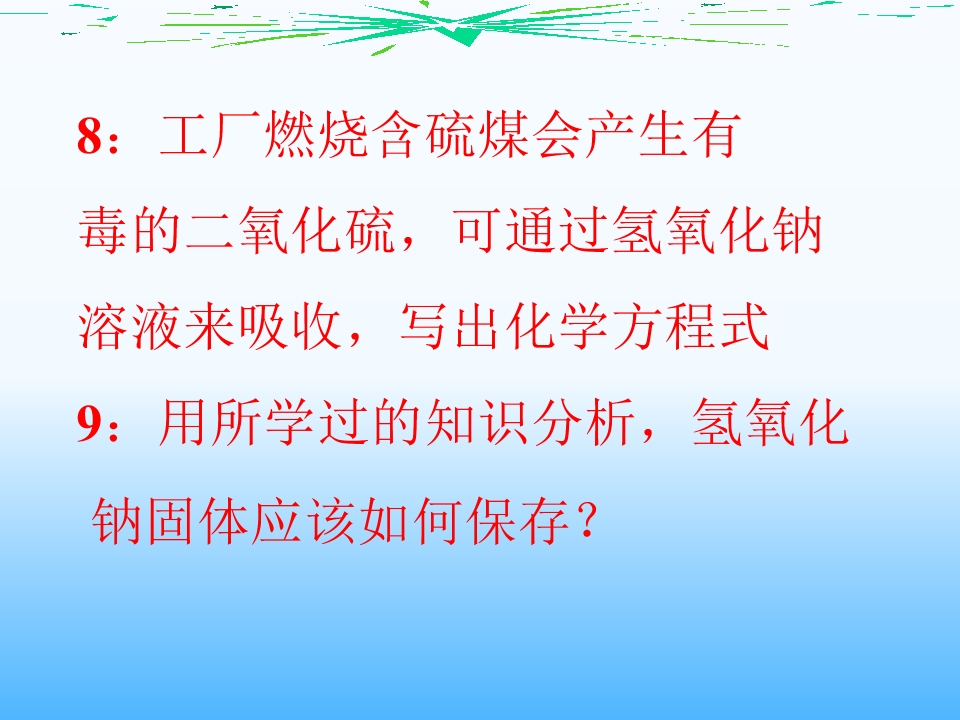 8：工厂燃烧含硫煤会产生有毒的二氧化硫，可通过氢氧化钠溶液来吸收，写出化学方程式

9：用所学过的知识分析，氢氧化钠固体应该如何保存？